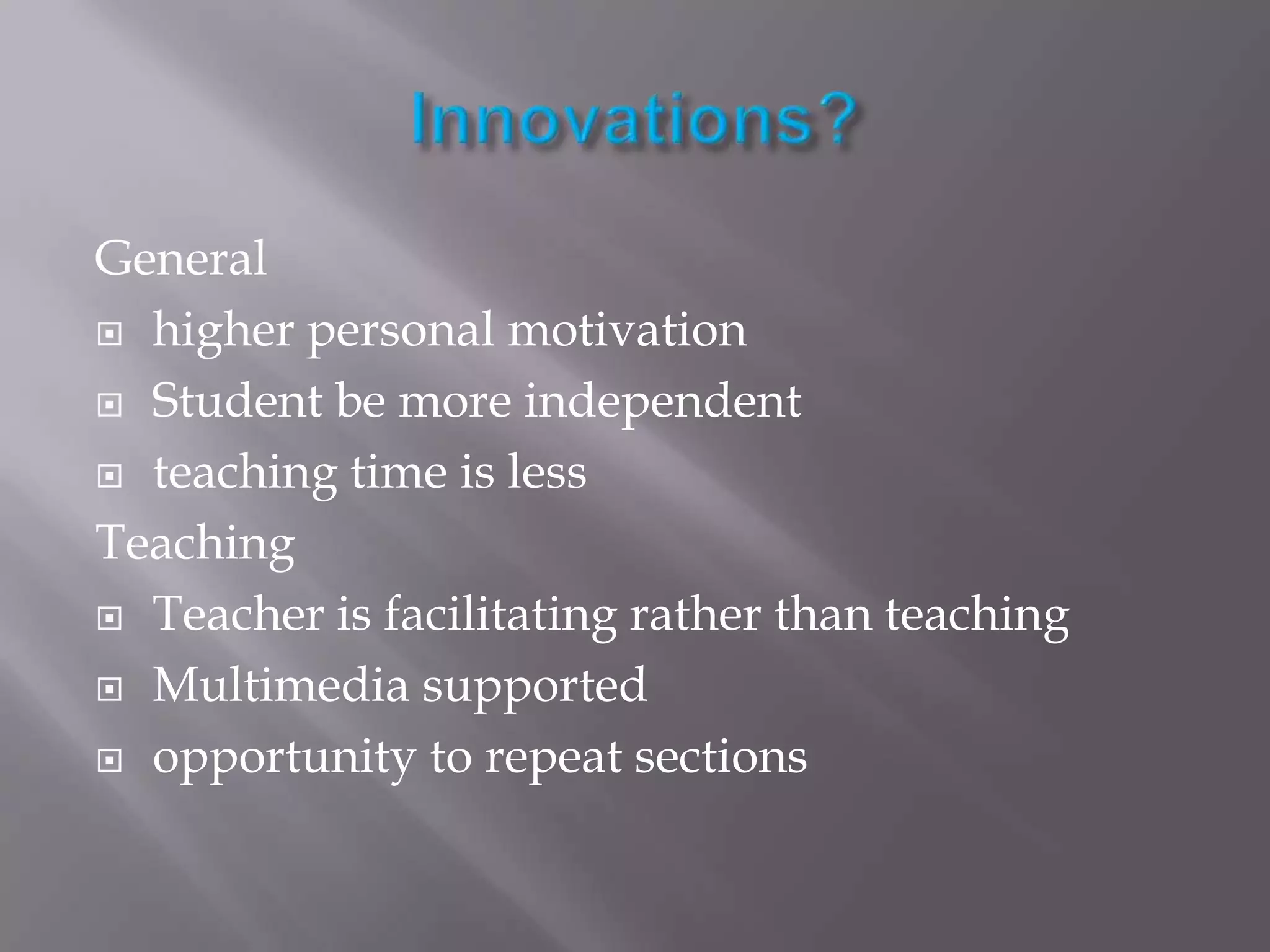 Innovations?

General
- higher personal motivation
- Student be more independent
- teaching time is less

Teaching
- Teacher is facilitating rather than teaching
- Multimedia supported
- opportunity to repeat sections